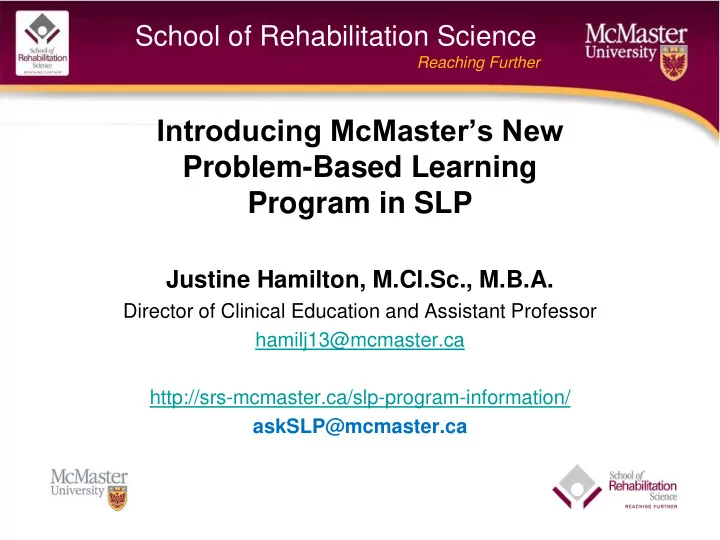 School of Rehabilitation Science
REACHING FURTHER

School of Rehabilitation Science
Reaching Further

McMaster University

Introducing McMaster's New Problem-Based Learning Program in SLP

Justine Hamilton, M.Cl.Sc., M.B.A.
Director of Clinical Education and Assistant Professor
hamilj13@mcmaster.ca

http://srs-mcmaster.ca/slp-program-information/
askSLP@mcmaster.ca

McMaster University

School of Rehabilitation Science
REACHING FURTHER